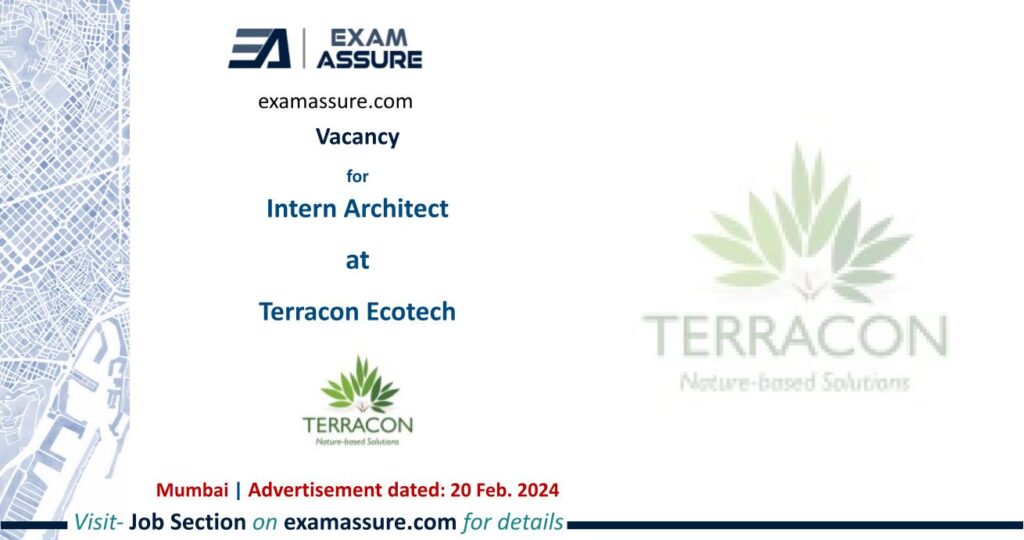 EA | EXAM ASSURE

examassure.com

Vacancy

for

Intern Architect

at

Terracon Ecotech

TERRACON
Nature-based Solutions

TERRACON
Nature-based Solutions

Mumbai | Advertisement dated: 20 Feb. 2024

Visit- Job Section on examassure.com for details